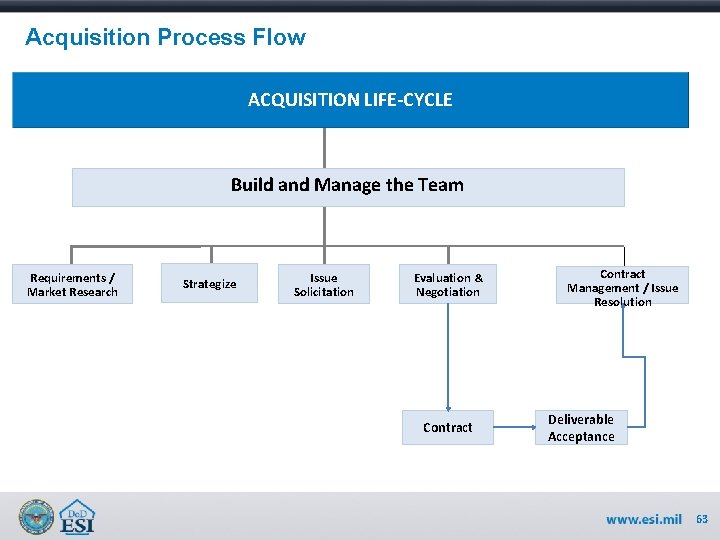 Acquisition Process Flow

ACQUISITION LIFE-CYCLE

Build and Manage the Team

Requirements / Market Research

Strategize

Issue Solicitation

Evaluation & Negotiation

Contract Management / Issue Resolution

Contract

Deliverable Acceptance

DoD ESI

www.esi.mil 63